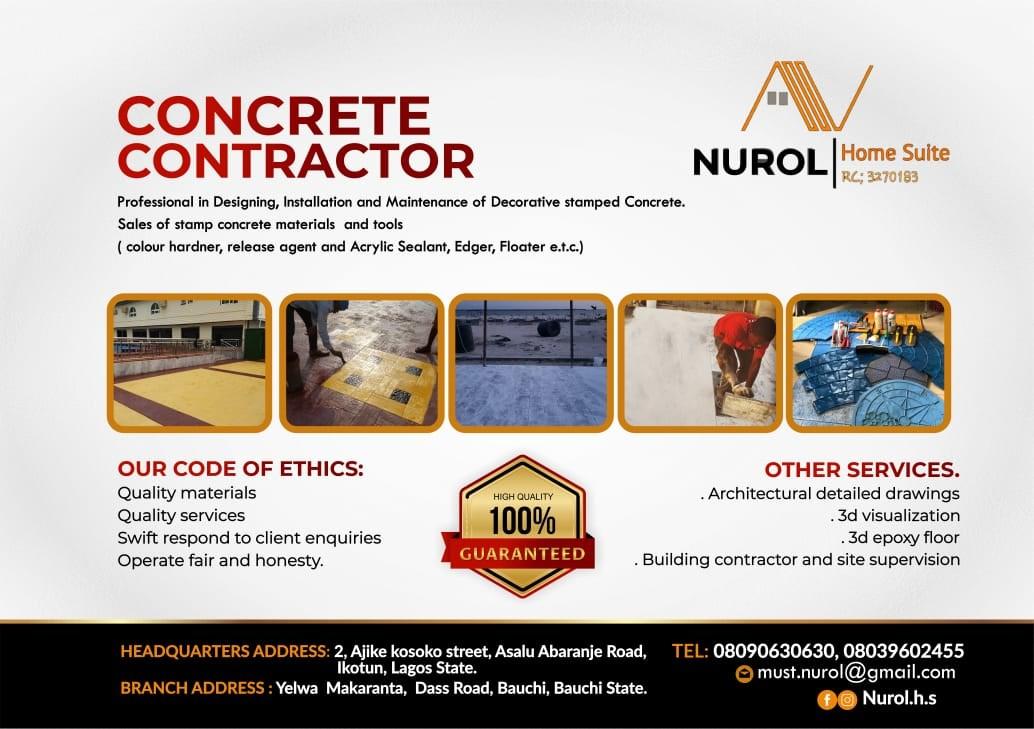 CONCRETE CONTRACTOR

NUROL | Home Suite
RC; 3270183

Professional in Designing, Installation and Maintenance of Decorative stamped Concrete.
Sales of stamp concrete materials and tools
( colour hardner, release agent and Acrylic Sealant, Edger, Floater e.t.c.)

OUR CODE OF ETHICS:
Quality materials
Quality services
Swift respond to client enquiries
Operate fair and honesty.

HIGH QUALITY
100%
GUARANTEED

OTHER SERVICES.
. Architectural detailed drawings
. 3d visualization
. 3d epoxy floor
. Building contractor and site supervision

HEADQUARTERS ADDRESS: 2, Ajike kosoko street, Asalu Abaranje Road, Ikotun, Lagos State.
BRANCH ADDRESS : Yelwa Makaranta, Dass Road, Bauchi, Bauchi State.

TEL: 08090630630, 08039602455
must.nurol@gmail.com
Nurol.h.s